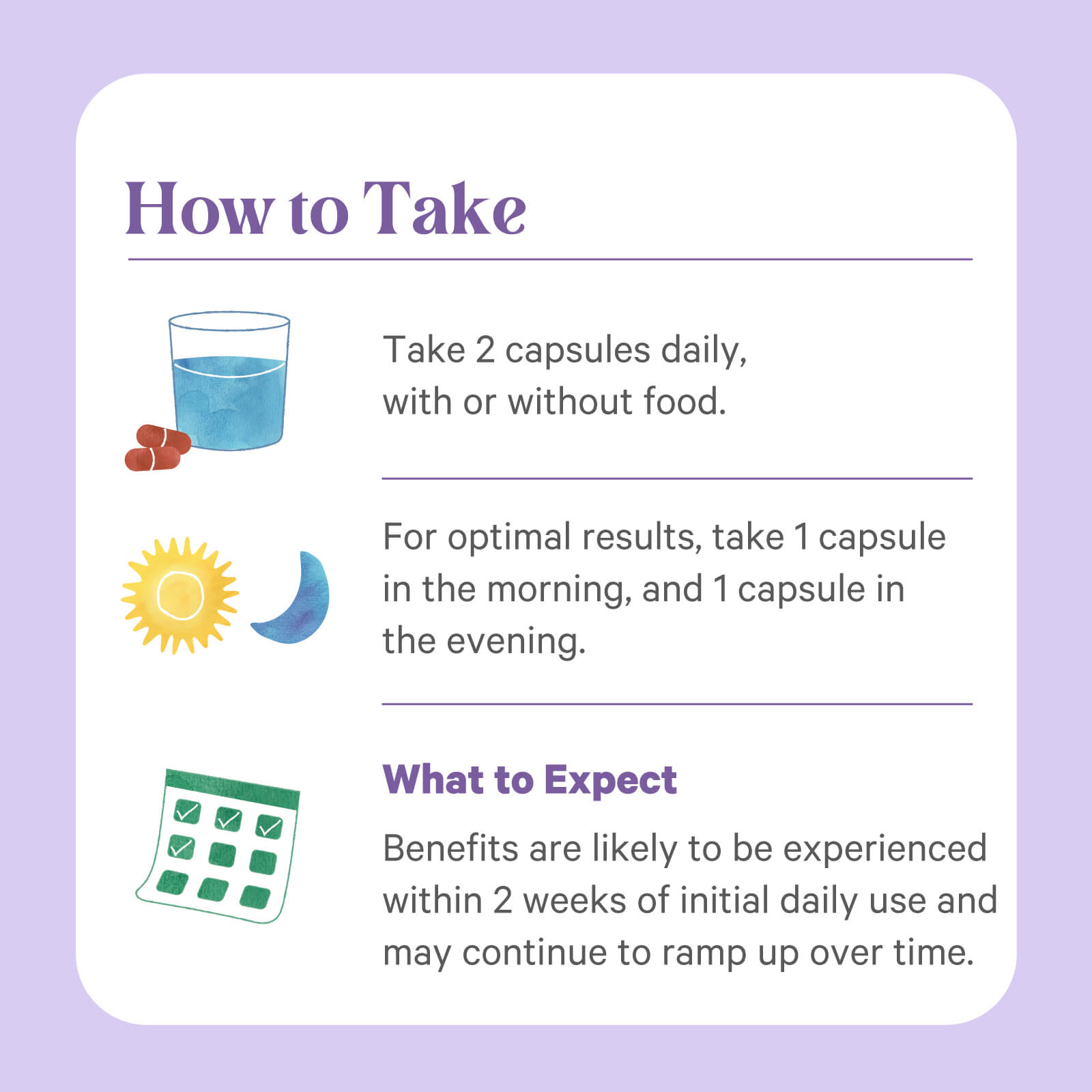 How to Take

Take 2 capsules daily, with or without food.

For optimal results, take 1 capsule in the morning, and 1 capsule in the evening.

What to Expect

Benefits are likely to be experienced within 2 weeks of initial daily use and may continue to ramp up over time.